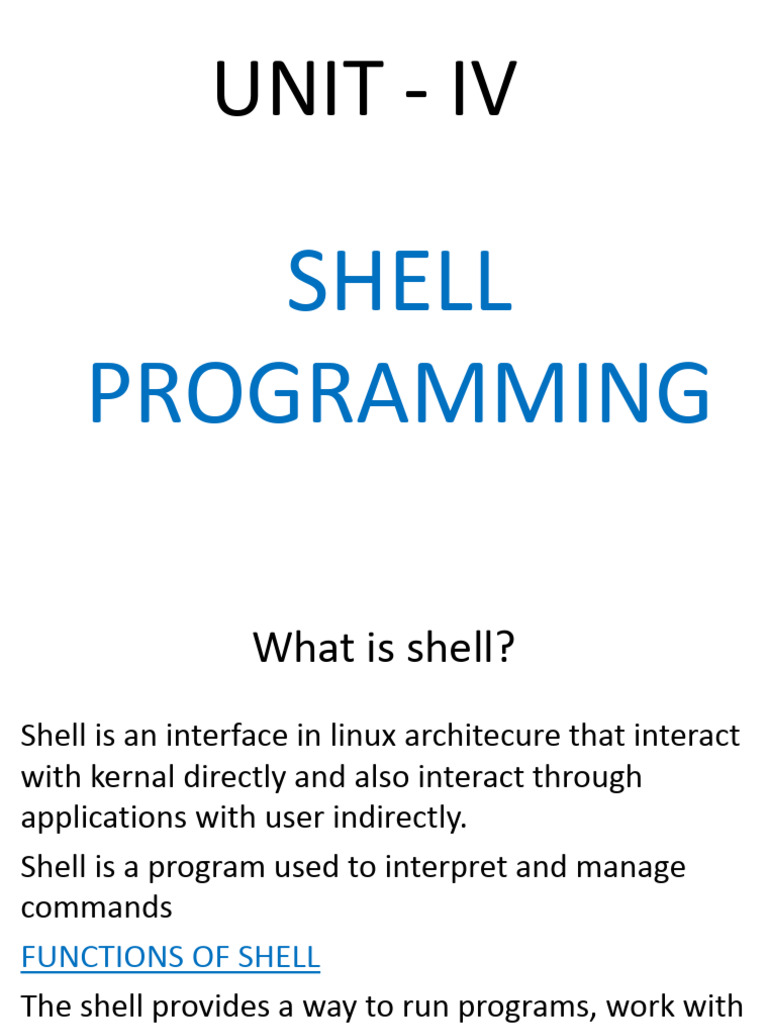 UNIT - IV

SHELL PROGRAMMING

What is shell?

Shell is an interface in linux architecure that interact with kernal directly and also interact through applications with user indirectly.

Shell is a program used to interpret and manage commands

FUNCTIONS OF SHELL

The shell provides a way to run programs, work with